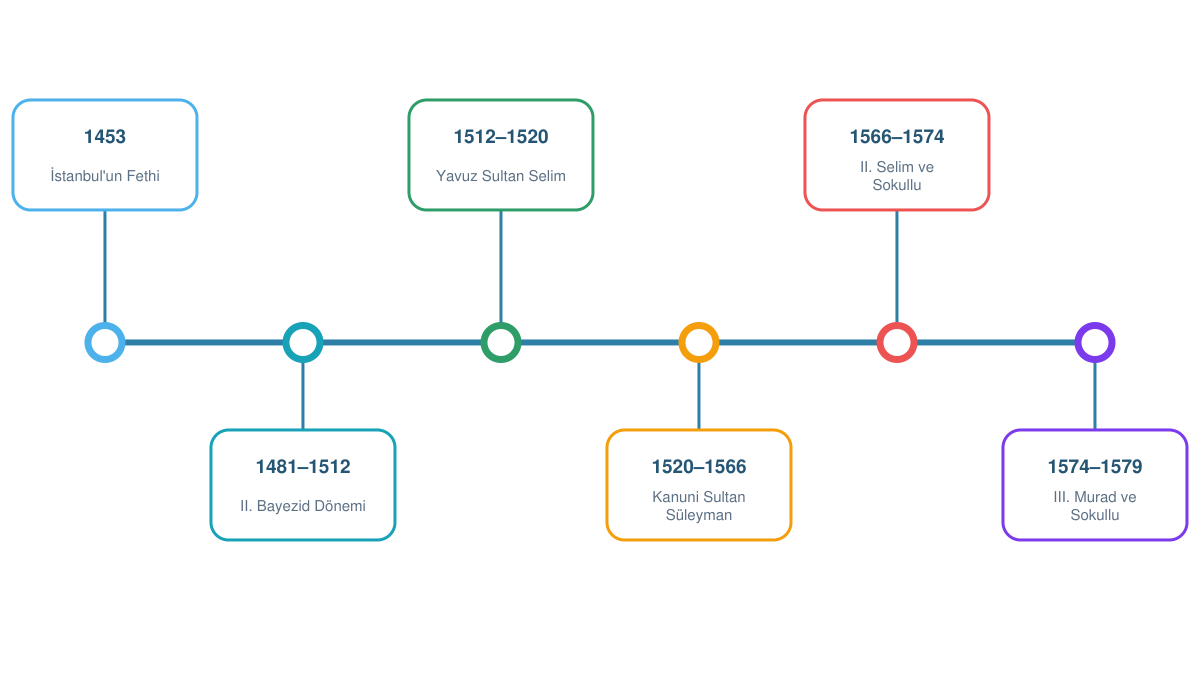 1453
İstanbul'un Fethi

1481–1512
II. Bayezid Dönemi

1512–1520
Yavuz Sultan Selim

1520–1566
Kanuni Sultan Süleyman

1566–1574
II. Selim ve Sokullu

1574–1579
III. Murad ve Sokullu